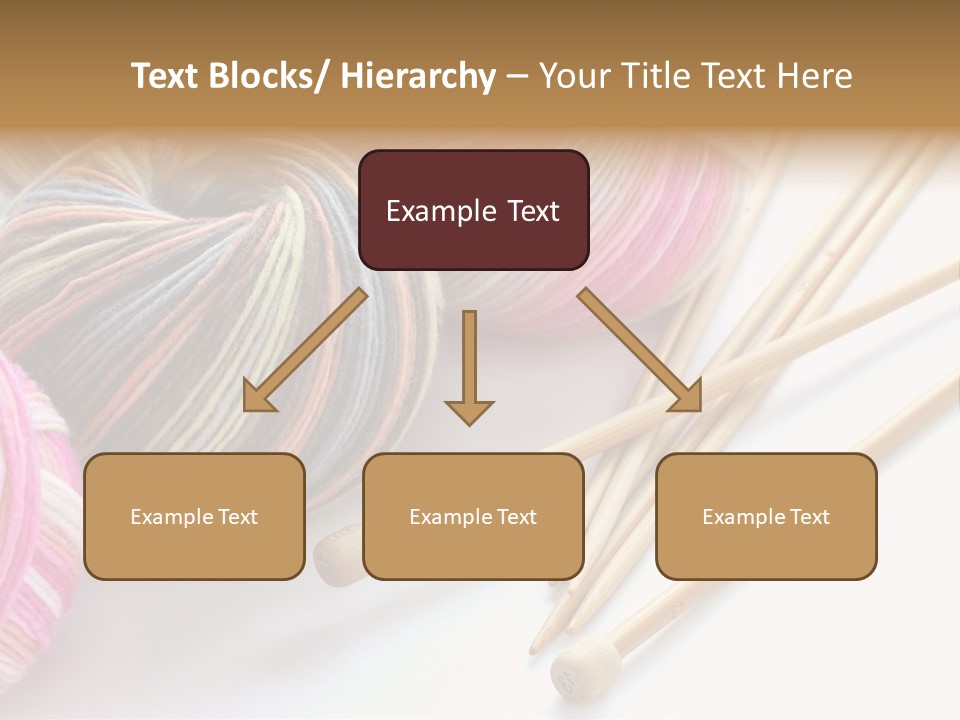 Text Blocks/ Hierarchy – Your Title Text Here

Example Text

Example Text

Example Text

Example Text